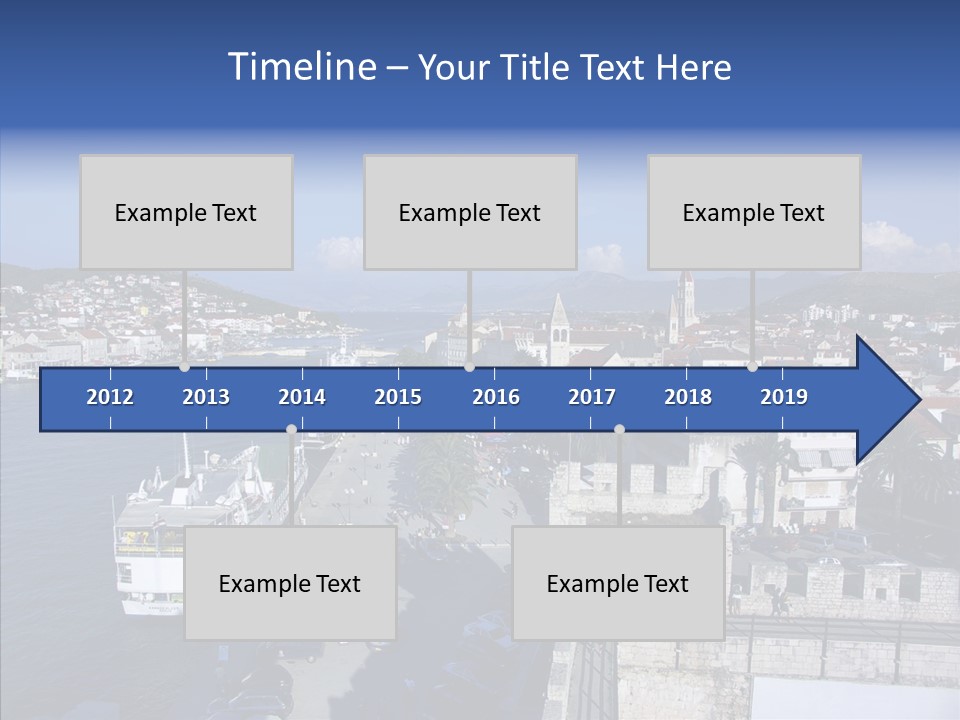 Timeline – Your Title Text Here

Example Text

Example Text

Example Text

2012
2013
2014
2015
2016
2017
2018
2019

Example Text

Example Text